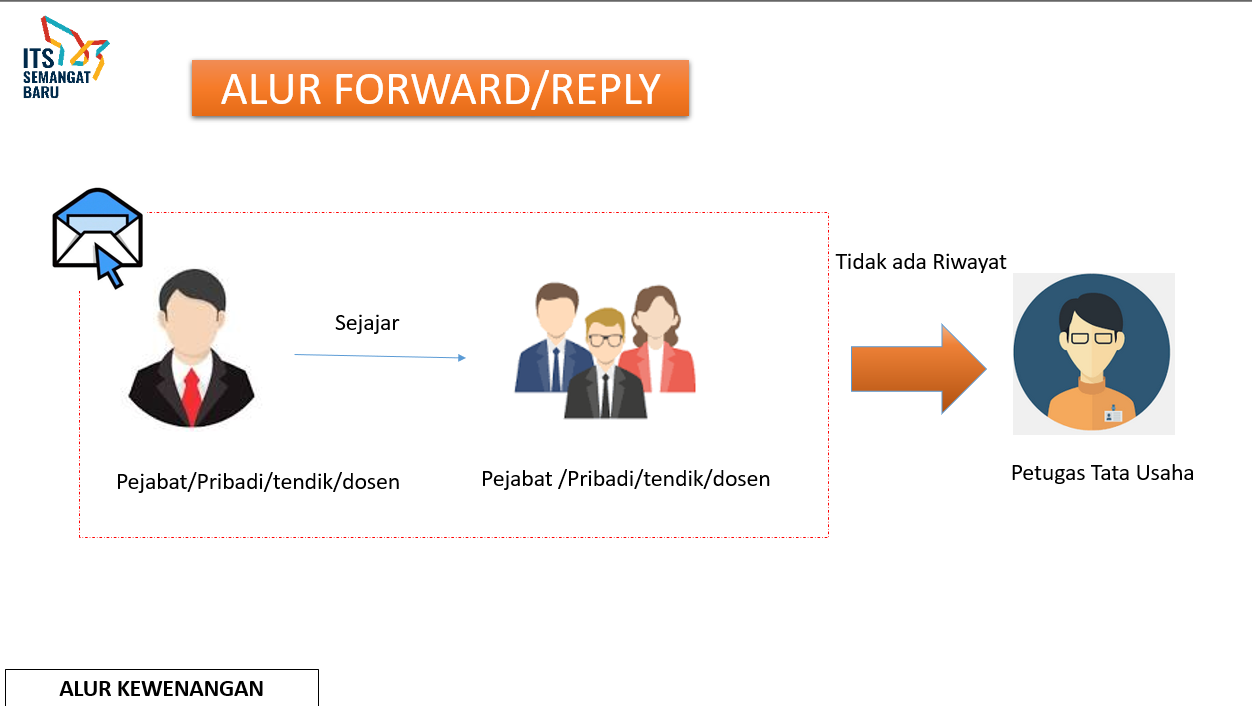 ITS SEMANGAT BARU

ALUR FORWARD/REPLY

Sejajar

Tidak ada Riwayat

Pejabat/Pribadi/tendik/dosen

Pejabat /Pribadi/tendik/dosen

Petugas Tata Usaha

ALUR KEWENANGAN